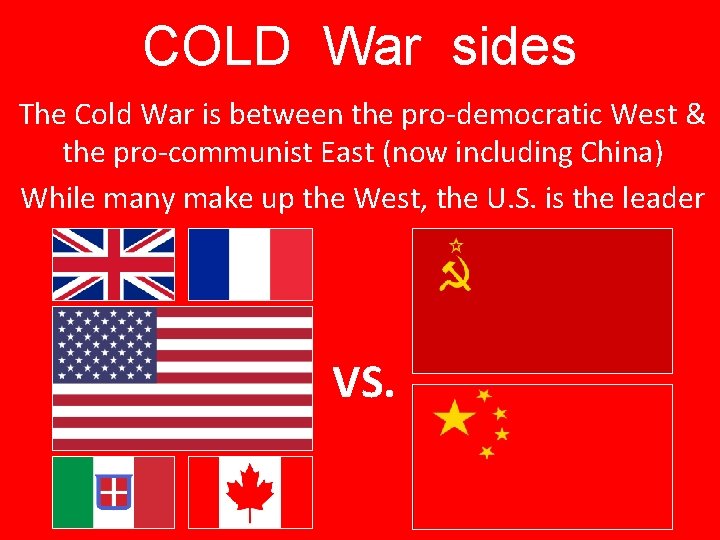 COLD War sides

The Cold War is between the pro-democratic West & the pro-communist East (now including China)

While many make up the West, the U.S. is the leader

VS.